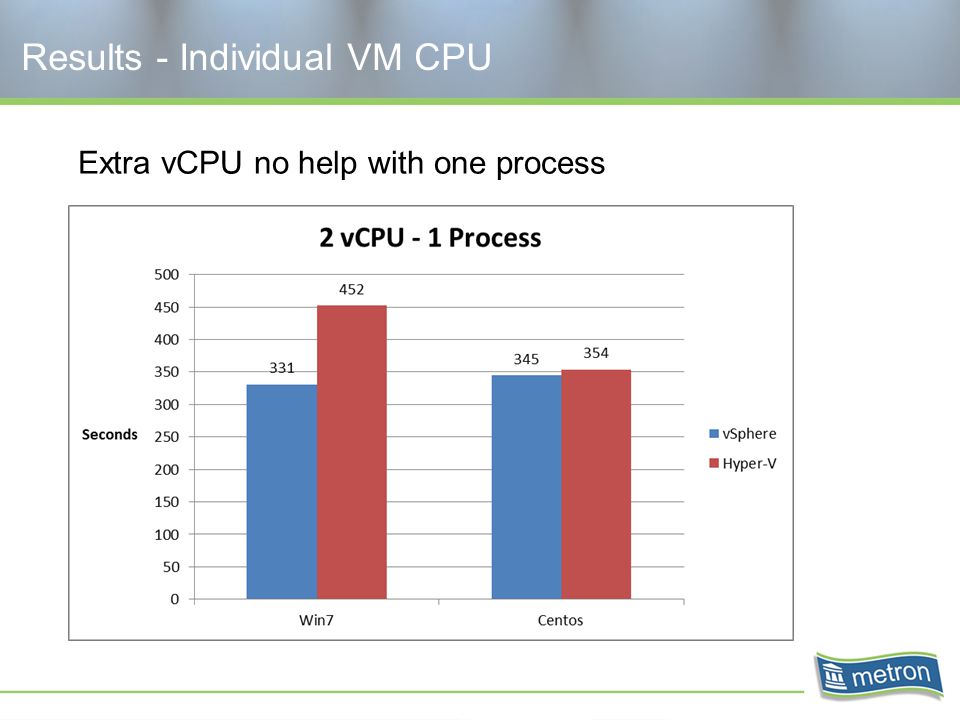 Results - Individual VM CPU

Extra vCPU no help with one process

2 vCPU - 1 Process

500
450
400
350
300
250
200
150
100
50
0

Seconds

331
452
345
354

Win7
Centos

vSphere
Hyper-V

metron